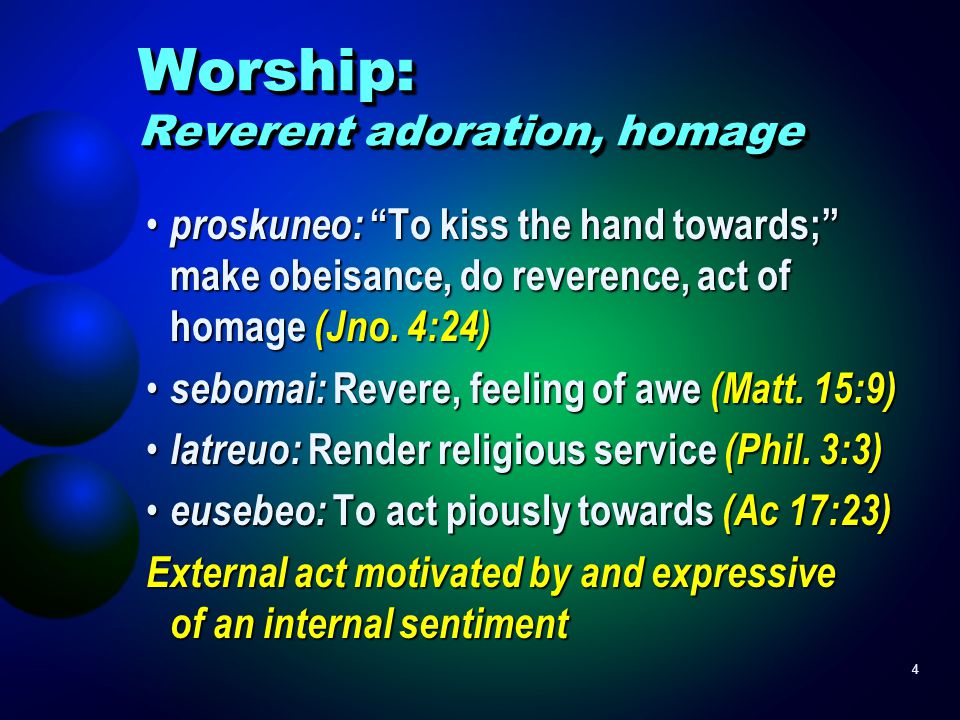 Worship:
Reverent adoration, homage

• proskuneo: “To kiss the hand towards;” make obeisance, do reverence, act of homage (Jno. 4:24)
• sebomai: Revere, feeling of awe (Matt. 15:9)
• latreuo: Render religious service (Phil. 3:3)
• eusebeo: To act piously towards (Ac 17:23)

External act motivated by and expressive of an internal sentiment

4